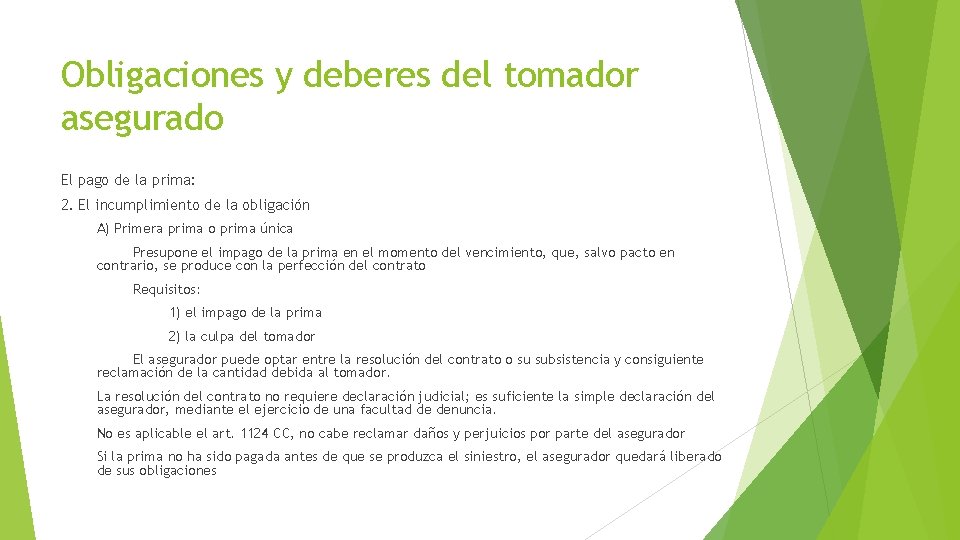 Obligaciones y deberes del tomador asegurado

El pago de la prima:

2. El incumplimiento de la obligación

A) Primera prima o prima única

Presupone el impago de la prima en el momento del vencimiento, que, salvo pacto en contrario, se produce con la perfección del contrato

Requisitos:

1) el impago de la prima

2) la culpa del tomador

El asegurador puede optar entre la resolución del contrato o su subsistencia y consiguiente reclamación de la cantidad debida al tomador.

La resolución del contrato no requiere declaración judicial; es suficiente la simple declaración del asegurador, mediante el ejercicio de una facultad de denuncia.

No es aplicable el art. 1124 CC, no cabe reclamar daños y perjuicios por parte del asegurador

Si la prima no ha sido pagada antes de que se produzca el siniestro, el asegurador quedará liberado de sus obligaciones